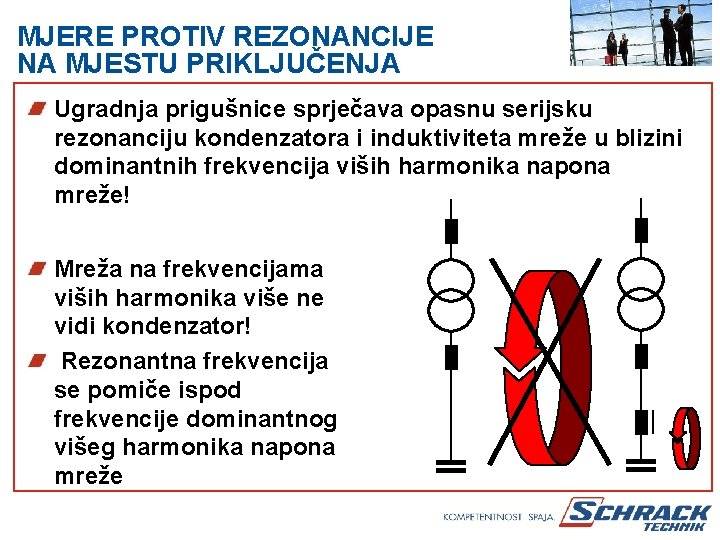 MJERE PROTIV REZONANCIJE NA MJESTU PRIKLJUČENJA

Ugradnja prigušnice sprječava opasnu serijsku rezonanciju kondenzatora i induktiviteta mreže u blizini dominantnih frekvencija viših harmonika napona mreže!

Mreža na frekvencijama viših harmonika više ne vidi kondenzator!

Rezonantna frekvencija se pomiče ispod frekvencije dominantnog višeg harmonika napona mreže

KOMPETENTNOST SPAJA.
SCHRACK TECHNIK